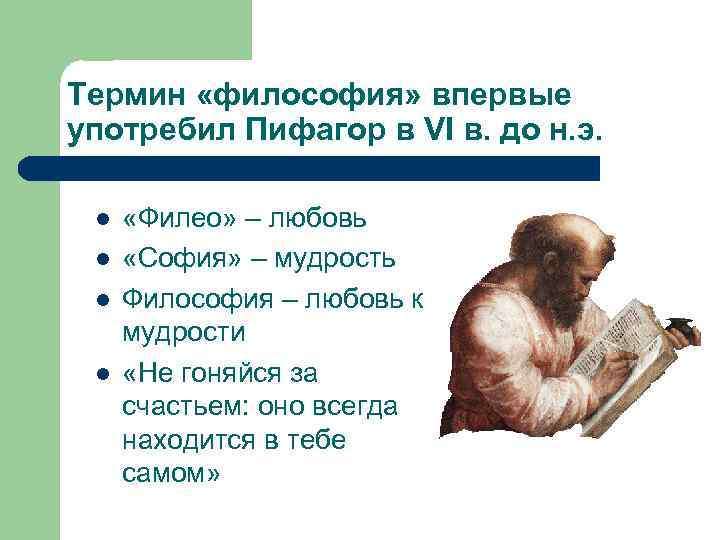 Термин «философия» впервые употребил Пифагор в VI в. до н.э.

- «Филео» – любовь
- «София» – мудрость
- Философия – любовь к мудрости
- «Не гоняйся за счастьем: оно всегда находится в тебе самом»